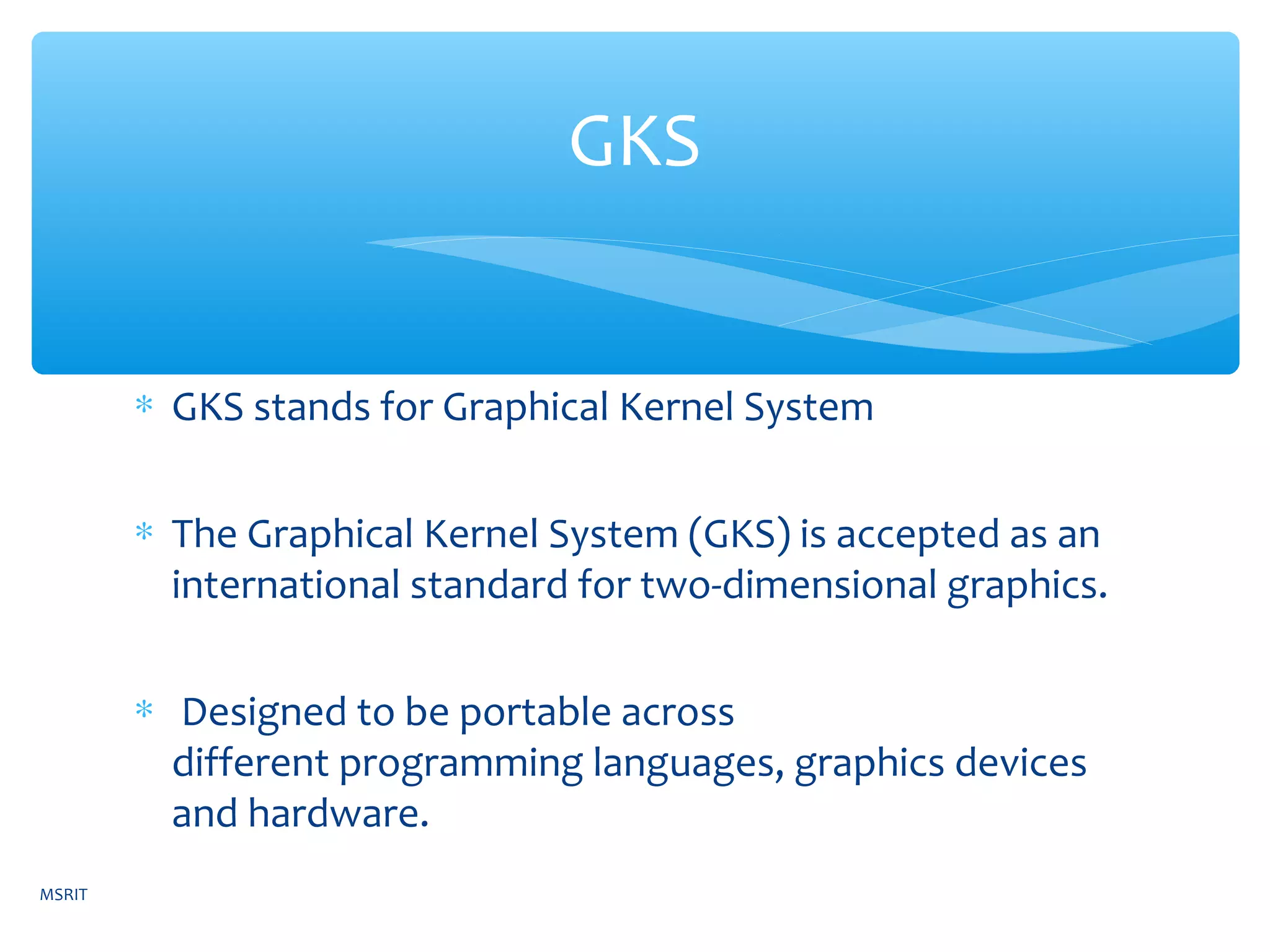 GKS

* GKS stands for Graphical Kernel System

* The Graphical Kernel System (GKS) is accepted as an international standard for two-dimensional graphics.

* Designed to be portable across different programming languages, graphics devices and hardware.

MSRIT